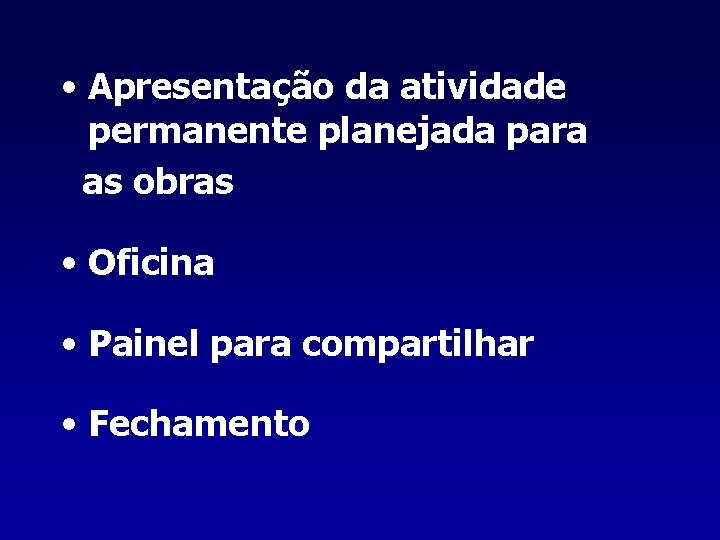 • Apresentação da atividade permanente planejada para as obras

• Oficina

• Painel para compartilhar

• Fechamento